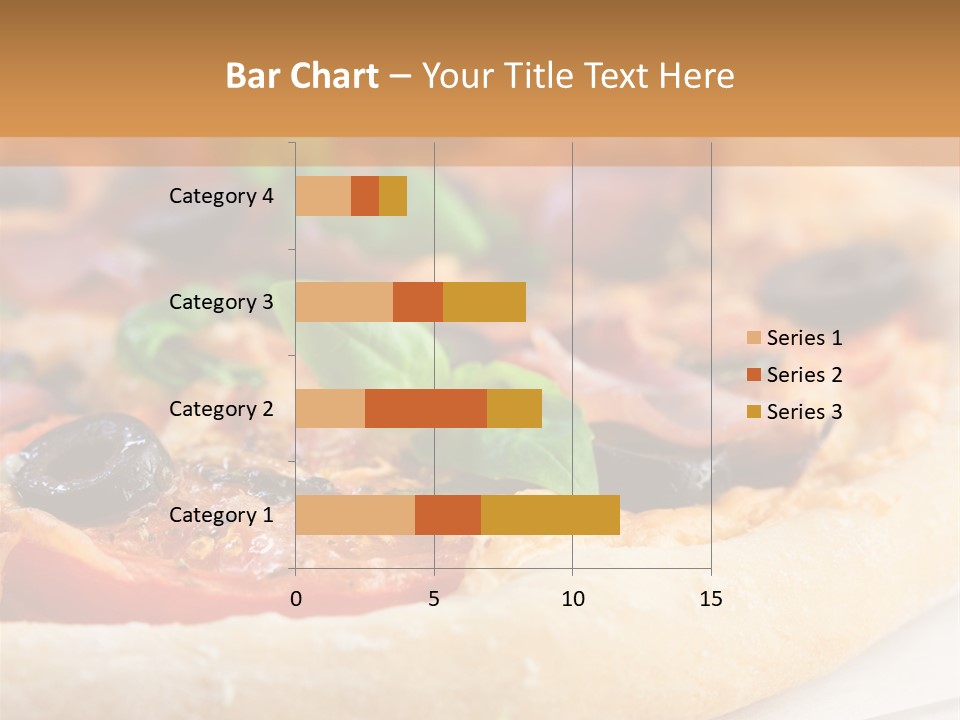 Bar Chart – Your Title Text Here

Category 4
Category 3
Category 2
Category 1

0
5
10
15

Series 1
Series 2
Series 3